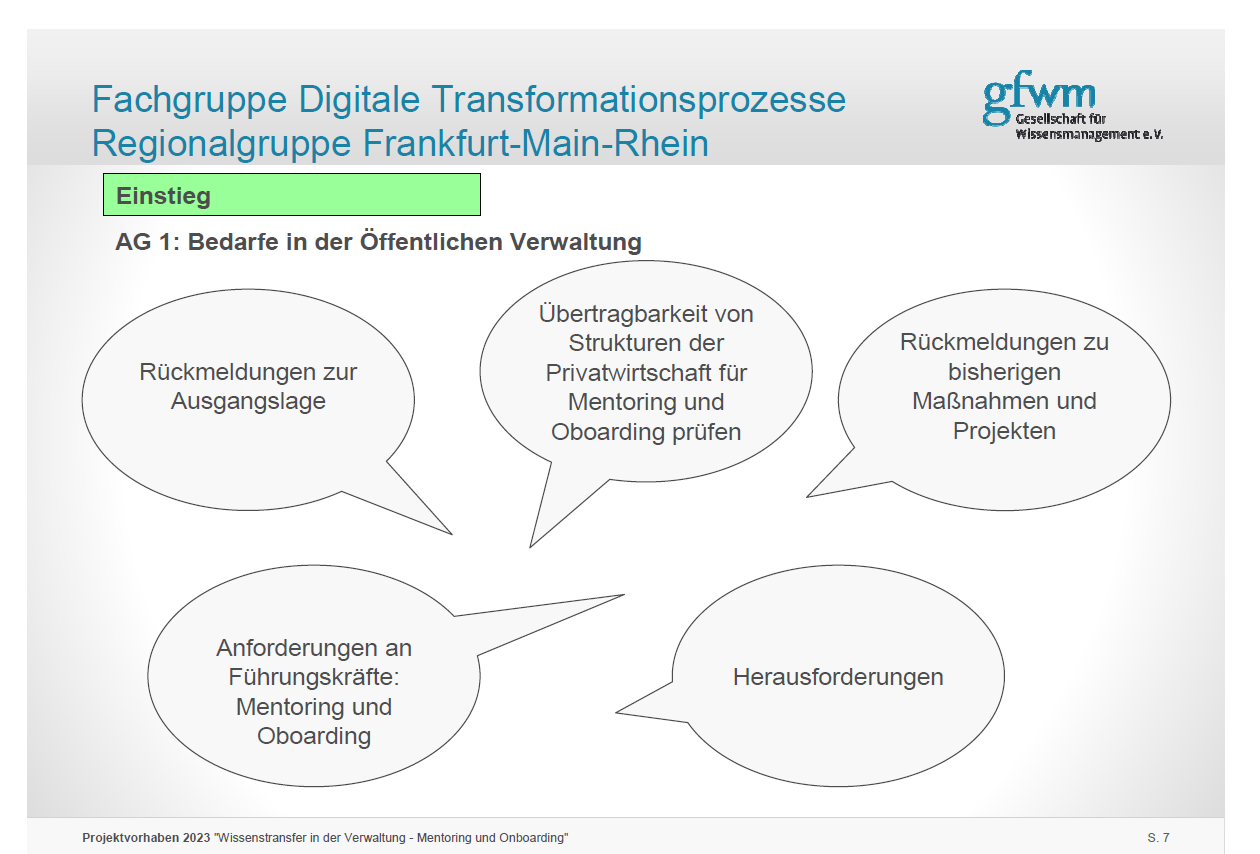 Fachgruppe Digitale Transformationsprozesse
Regionalgruppe Frankfurt-Main-Rhein

gfwm
Gesellschaft für Wissensmanagement e.V.

Einstieg

AG 1: Bedarfe in der Öffentlichen Verwaltung

Rückmeldungen zur Ausgangslage

Übertragbarkeit von Strukturen der Privatwirtschaft für Mentoring und Oboarding prüfen

Rückmeldungen zu bisherigen Maßnahmen und Projekten

Anforderungen an Führungskräfte: Mentoring und Oboarding

Herausforderungen

Projektvorhaben 2023 "Wissenstransfer in der Verwaltung - Mentoring und Onboarding"

S. 7